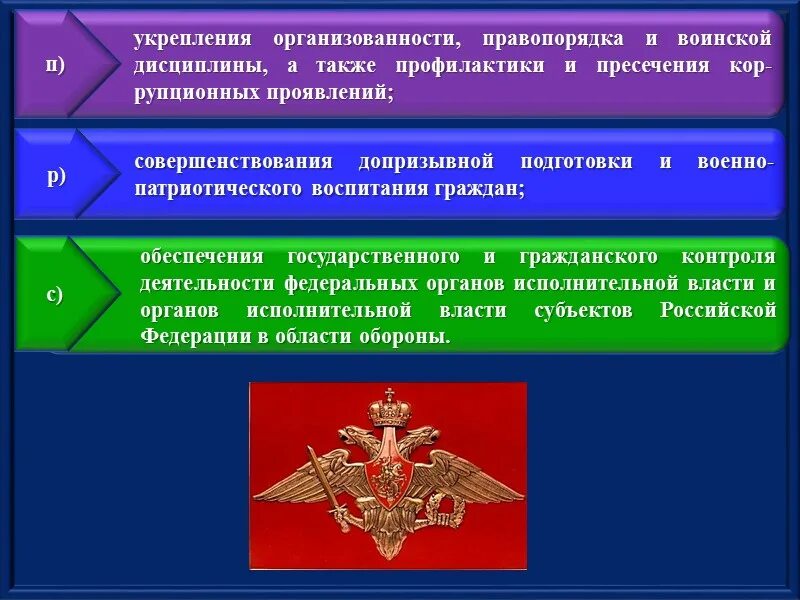 п)

укрепления организованности, правопорядка и воинской дисциплины, а также профилактики и пресечения коррупционных проявлений;

р)

совершенствования допризывной подготовки и военно-патриотического воспитания граждан;

с)

обеспечения государственного и гражданского контроля деятельности федеральных органов исполнительной власти и органов исполнительной власти субъектов Российской Федерации в области обороны.